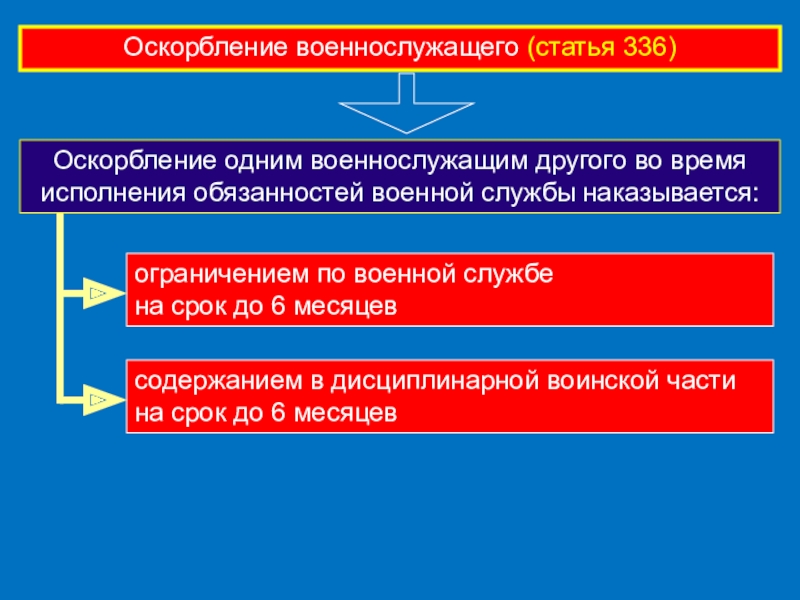 Оскорбление военнослужащего (статья 336)

Оскорбление одним военнослужащим другого во время исполнения обязанностей военной службы наказывается:

ограничением по военной службе на срок до 6 месяцев

содержанием в дисциплинарной воинской части на срок до 6 месяцев